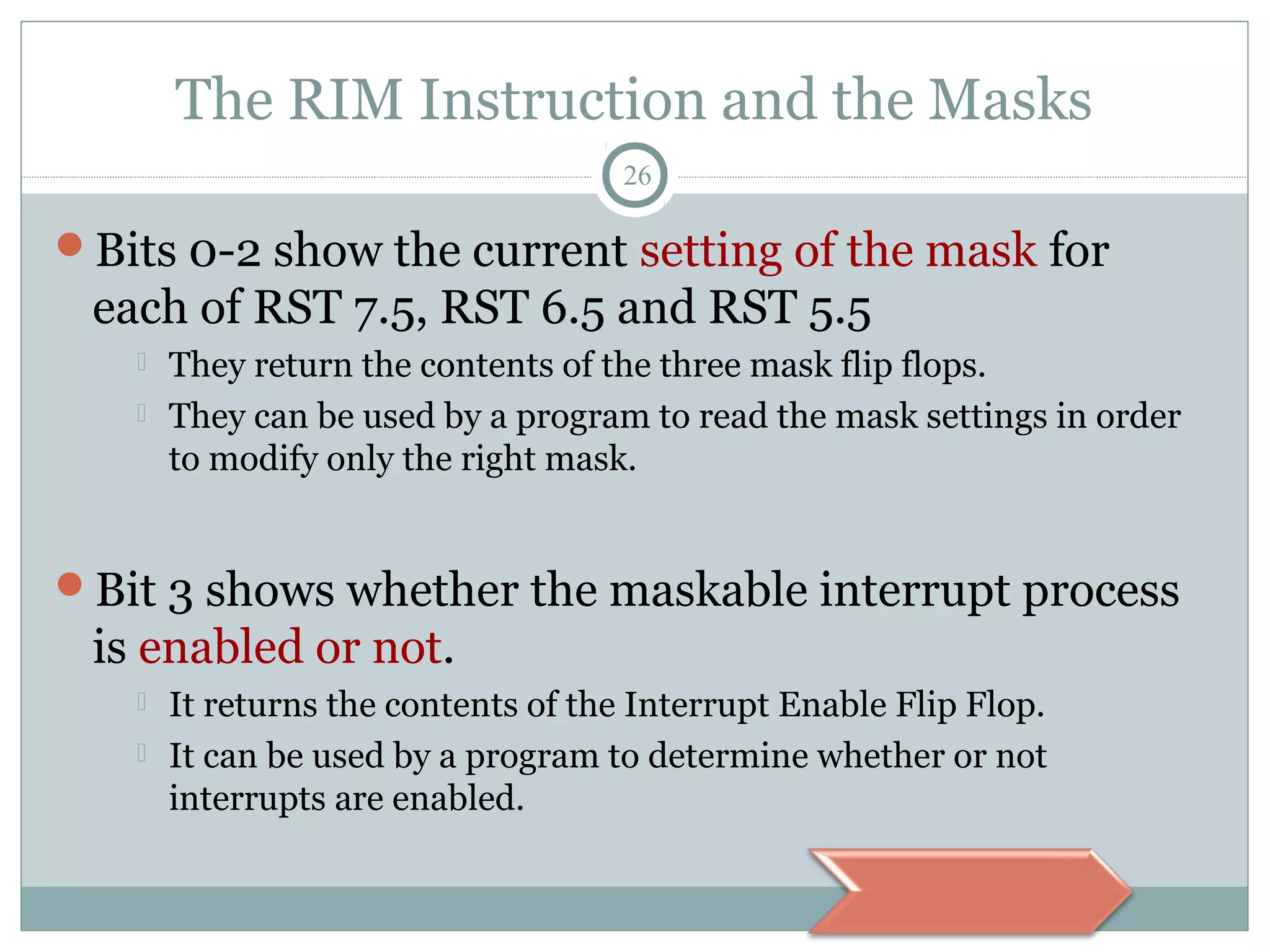 The RIM Instruction and the Masks

26

Bits 0-2 show the current setting of the mask for each of RST 7.5, RST 6.5 and RST 5.5

They return the contents of the three mask flip flops.

They can be used by a program to read the mask settings in order to modify only the right mask.

Bit 3 shows whether the maskable interrupt process is enabled or not.

It returns the contents of the Interrupt Enable Flip Flop.

It can be used by a program to determine whether or not interrupts are enabled.